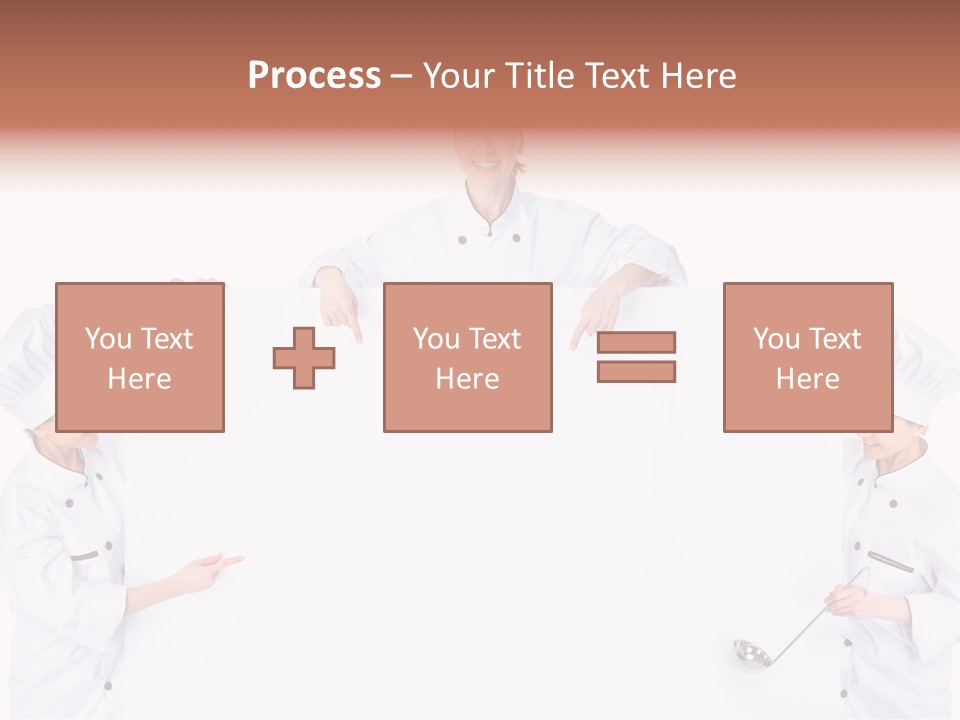 Process – Your Title Text Here

You Text Here

You Text Here

You Text Here